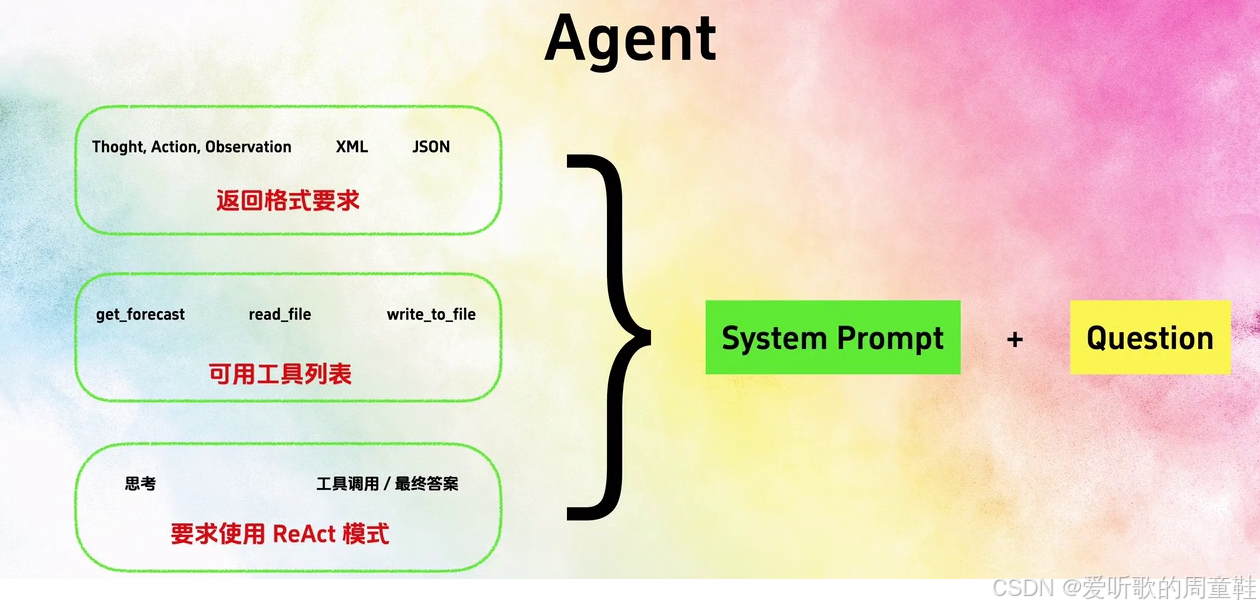 Agent

Thoght, Action, Observation XML JSON

返回格式要求

get_forecast read_file write_to_file

可用工具列表

思考 工具调用 / 最终答案

要求使用 ReAct 模式

System Prompt + Question

CSDN @爱听歌的周童鞋